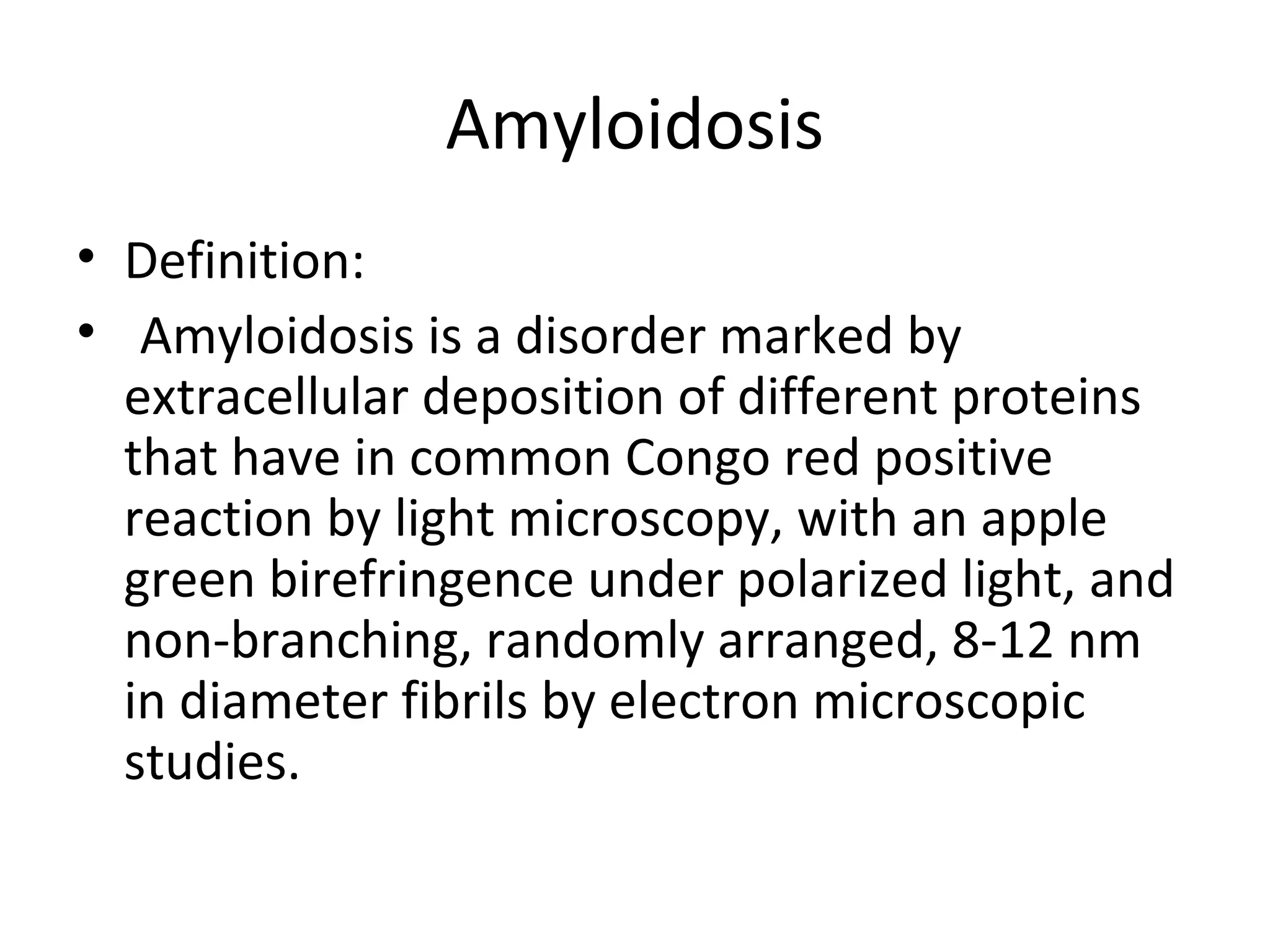 Amyloidosis

• Definition:
• Amyloidosis is a disorder marked by extracellular deposition of different proteins that have in common Congo red positive reaction by light microscopy, with an apple green birefringence under polarized light, and non-branching, randomly arranged, 8-12 nm in diameter fibrils by electron microscopic studies.